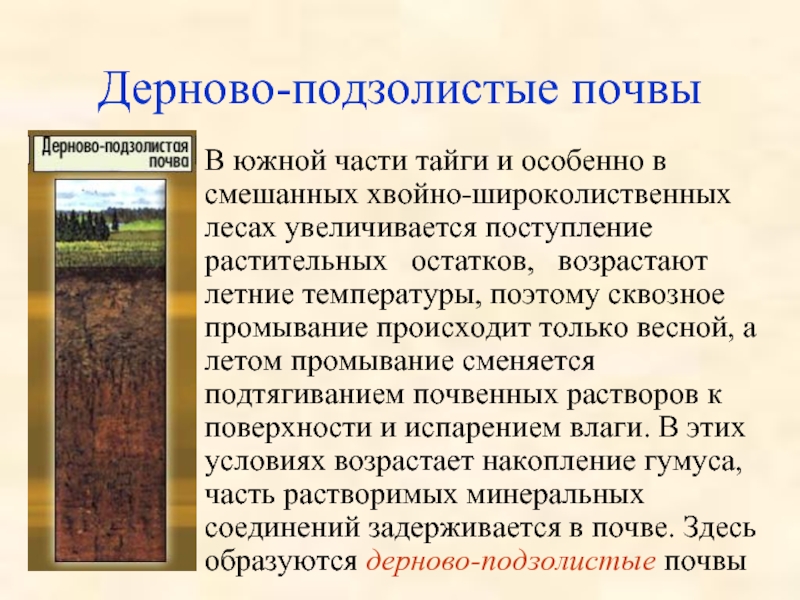 Дерново-подзолистые почвы

Дерново-подзолистая почва

В южной части тайги и особенно в смешанных хвойно-широколиственных лесах увеличивается поступление растительных остатков, возрастают летние температуры, поэтому сквозное промывание происходит только весной, а летом промывание сменяется подтягиванием почвенных растворов к поверхности и испарением влаги. В этих условиях возрастает накопление гумуса, часть растворимых минеральных соединений задерживается в почве. Здесь образуются дерново-подзолистые почвы